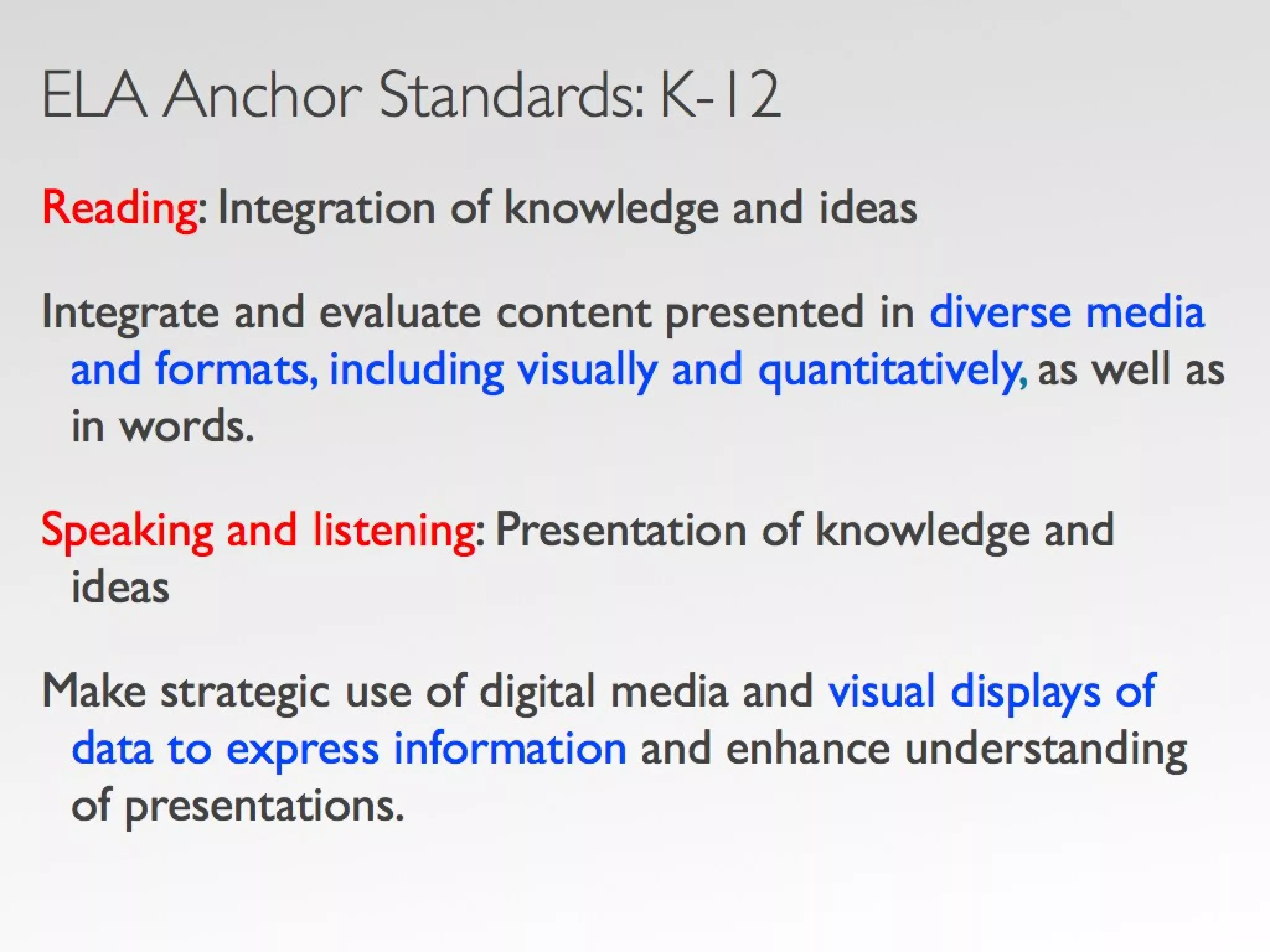 ELA Anchor Standards: K-12

Reading: Integration of knowledge and ideas

Integrate and evaluate content presented in diverse media and formats, including visually and quantitatively, as well as in words.

Speaking and listening: Presentation of knowledge and ideas

Make strategic use of digital media and visual displays of data to express information and enhance understanding of presentations.